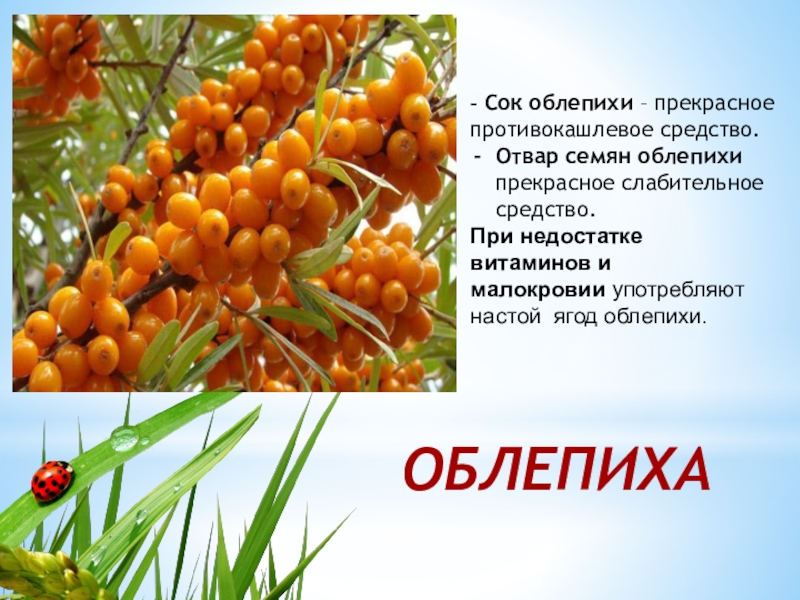 - Сок облепихи – прекрасное противокашлевое средство.

- Отвар семян облепихи прекрасное слабительное средство.

При недостатке витаминов и малокровии употребляют настой ягод облепихи.

ОБЛЕПИХА